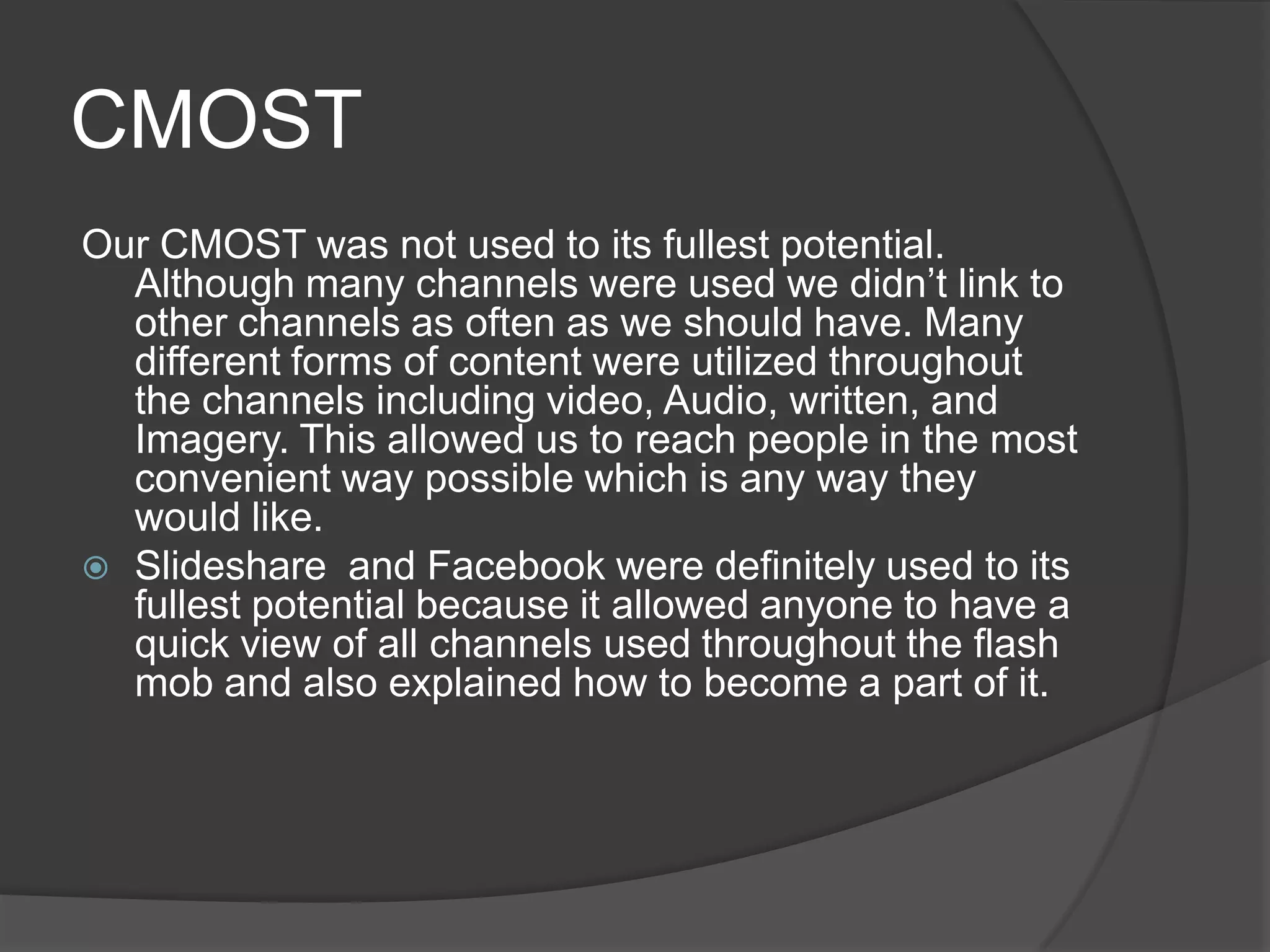 CMOST

Our CMOST was not used to its fullest potential. Although many channels were used we didn’t link to other channels as often as we should have. Many different forms of content were utilized throughout the channels including video, Audio, written, and Imagery. This allowed us to reach people in the most convenient way possible which is any way they would like.

Slideshare  and Facebook were definitely used to its fullest potential because it allowed anyone to have a quick view of all channels used throughout the flash mob and also explained how to become a part of it.